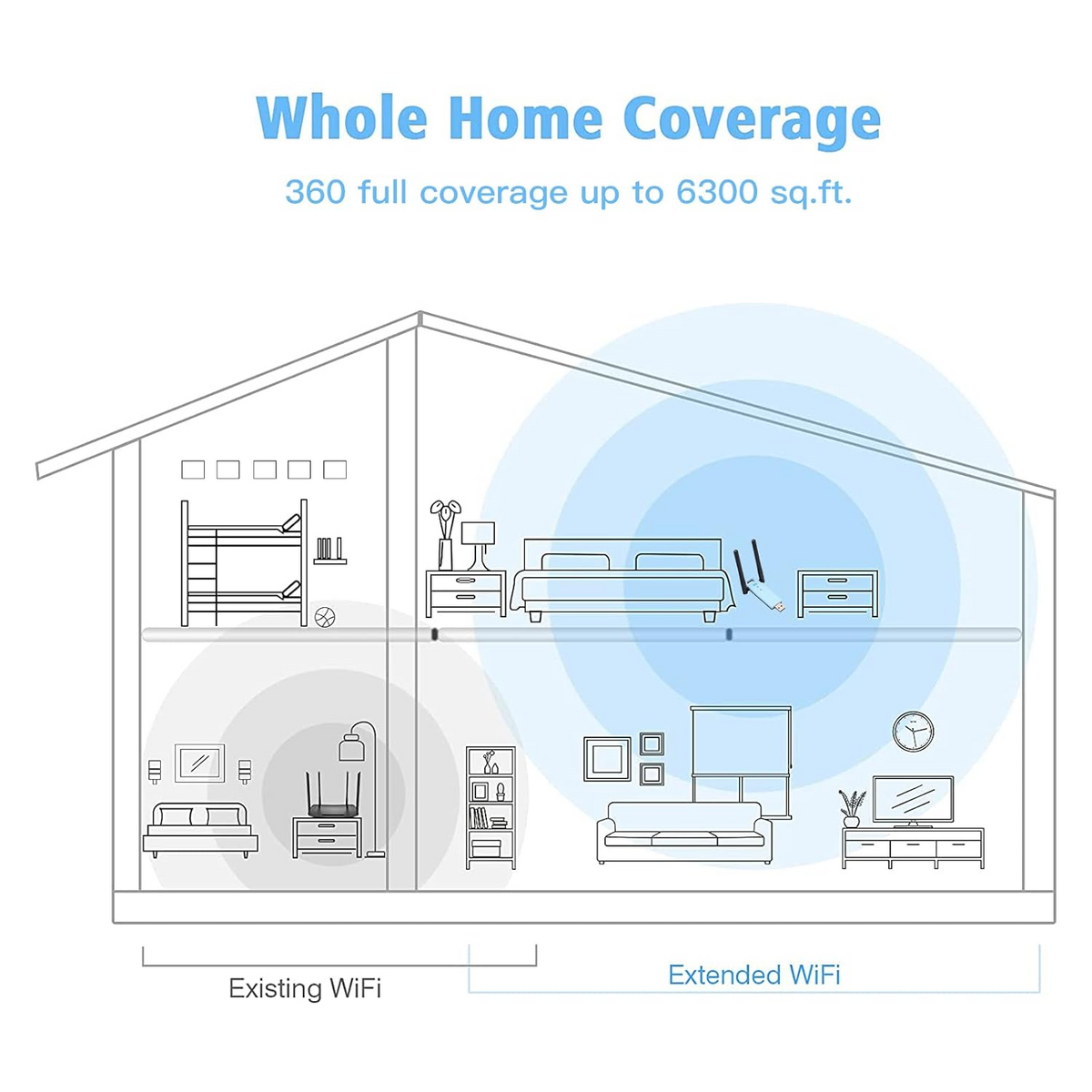 Whole Home Coverage

360 full coverage up to 6300 sq.ft.

Existing WiFi

Extended WiFi